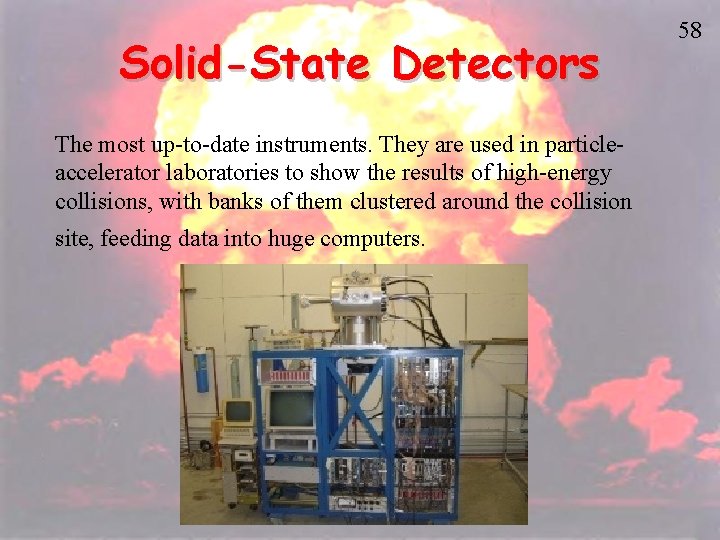 58

Solid-State Detectors

The most up-to-date instruments. They are used in particle-accelerator laboratories to show the results of high-energy collisions, with banks of them clustered around the collision site, feeding data into huge computers.